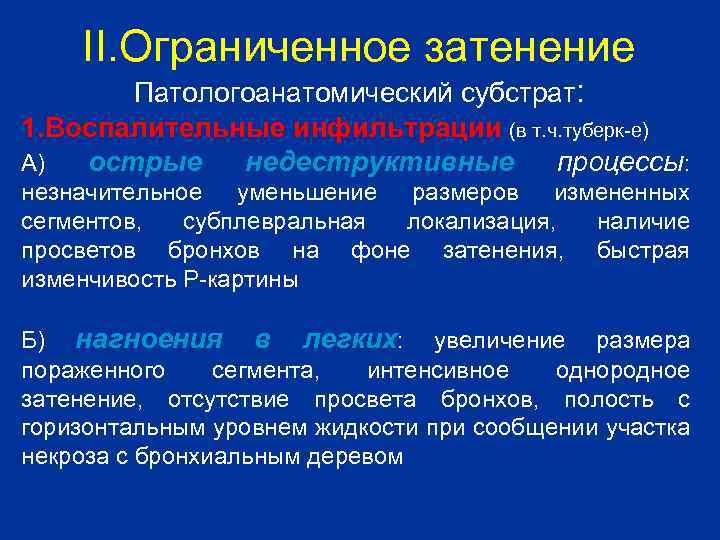 II.Ограниченное затенение

Патологоанатомический субстрат:

1.Воспалительные инфильтрации (в т.ч.туберк-е)

А) острые недеструктивные процессы: незначительное уменьшение размеров измененных сегментов, субплевральная локализация, наличие просветов бронхов на фоне затенения, быстрая изменчивость Р-картины

Б) нагноения в легких: увеличение размера пораженного сегмента, интенсивное однородное затенение, отсутствие просвета бронхов, полость с горизонтальным уровнем жидкости при сообщении участка некроза с бронхиальным деревом